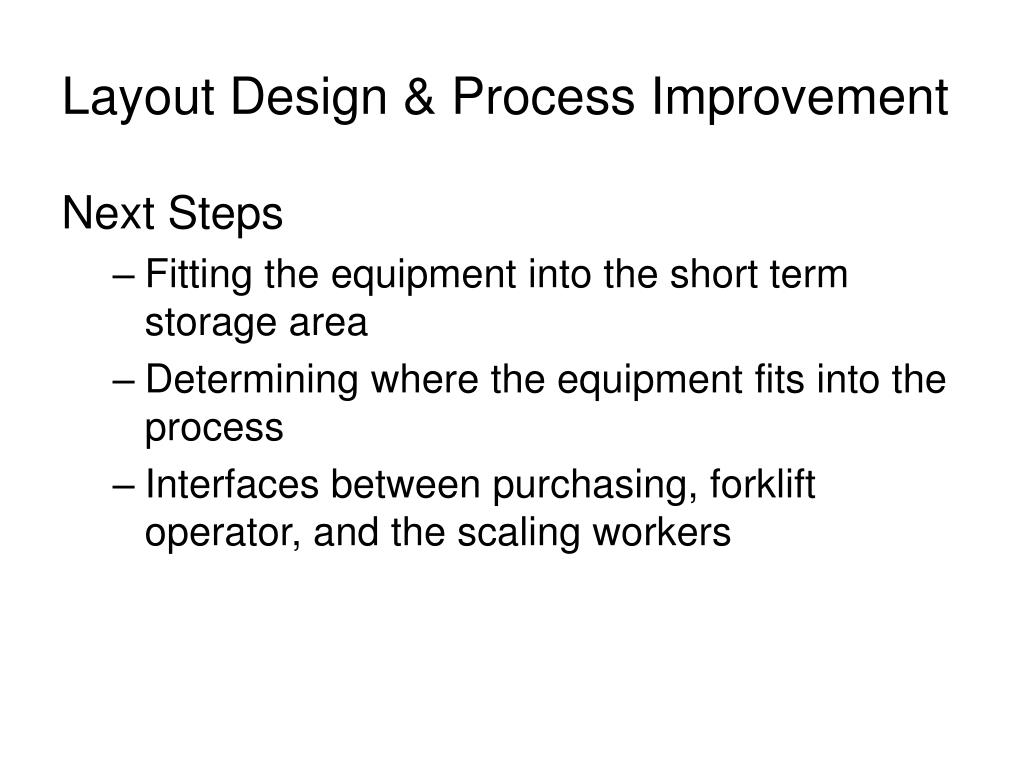 Layout Design & Process Improvement

Next Steps

– Fitting the equipment into the short term storage area

– Determining where the equipment fits into the process

– Interfaces between purchasing, forklift operator, and the scaling workers